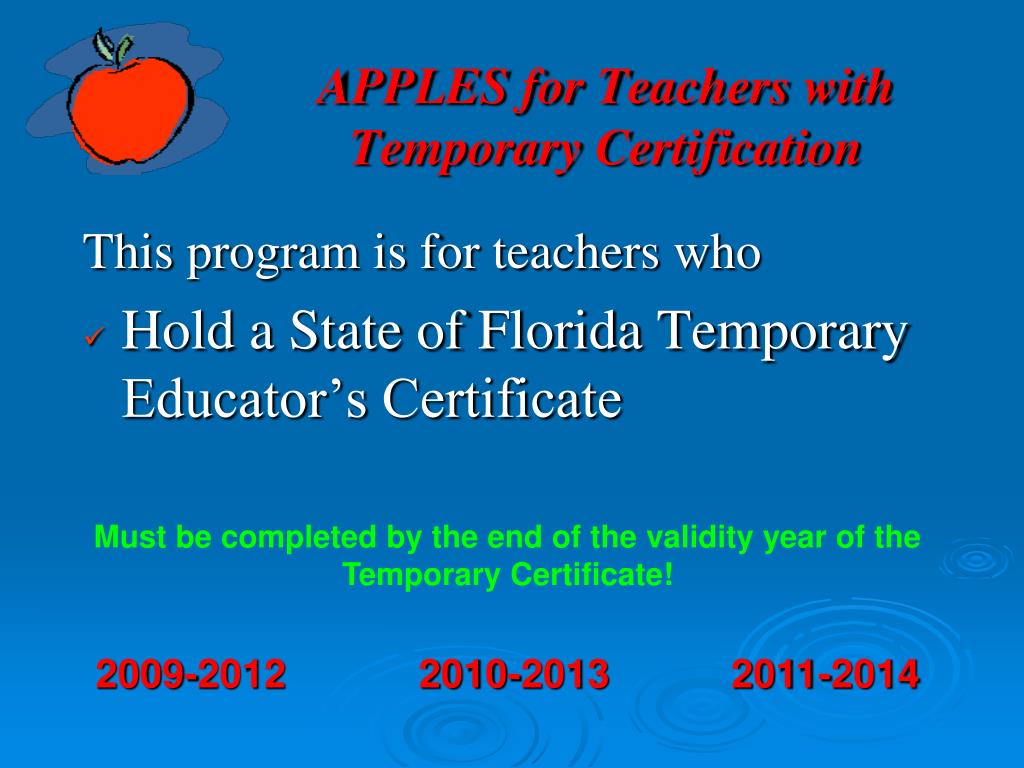 APPLES for Teachers with Temporary Certification

This program is for teachers who

✓ Hold a State of Florida Temporary Educator's Certificate

Must be completed by the end of the validity year of the Temporary Certificate!

2009-2012 2010-2013 2011-2014